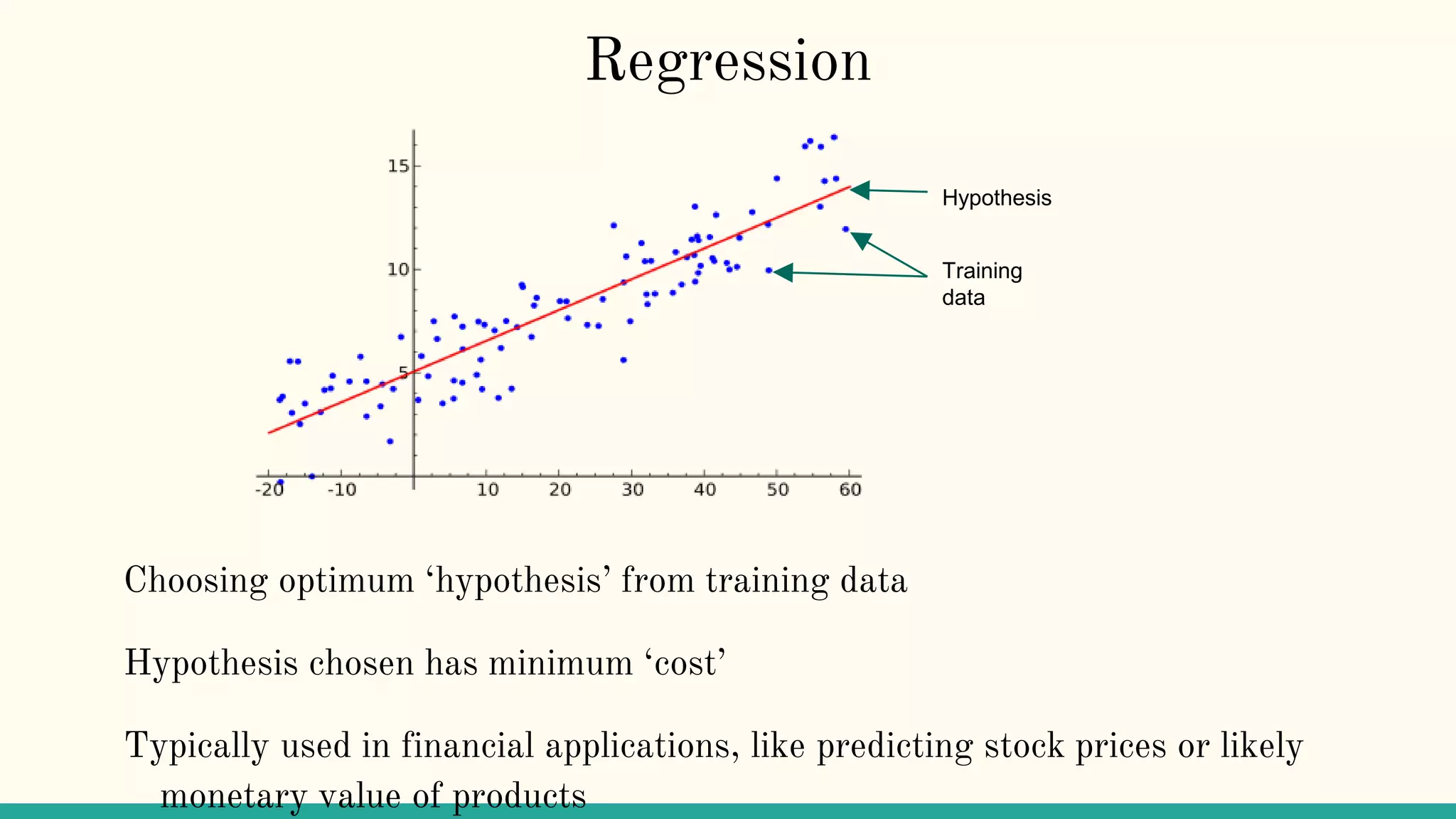 Regression

15
10
5
-20
-10
10
20
30
40
50
60

Hypothesis

Training data

Choosing optimum ‘hypothesis’ from training data

Hypothesis chosen has minimum ‘cost’

Typically used in financial applications, like predicting stock prices or likely monetary value of products